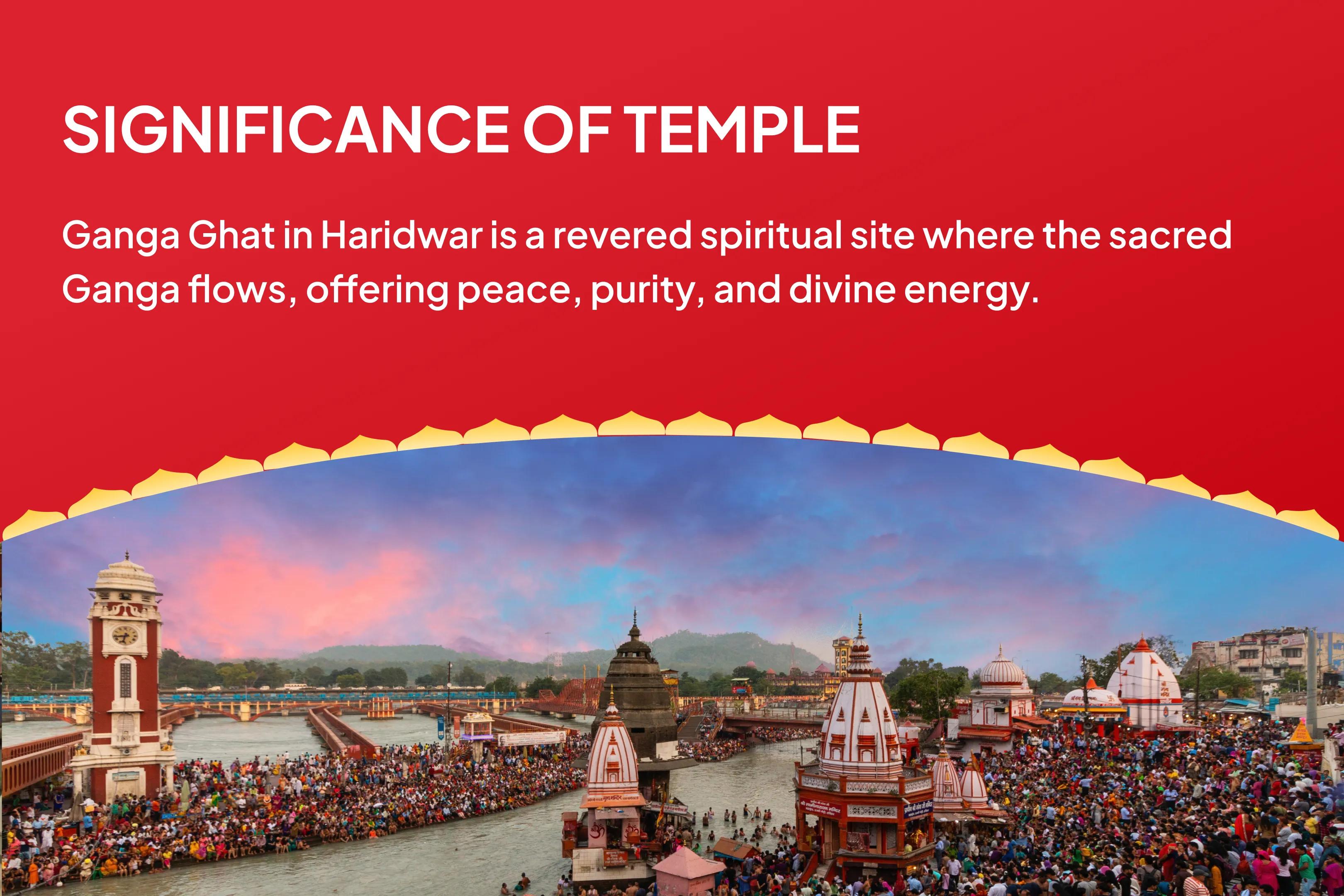 SIGNIFICANCE OF TEMPLE

Ganga Ghat in Haridwar is a revered spiritual site where the sacred Ganga flows, offering peace, purity, and divine energy.